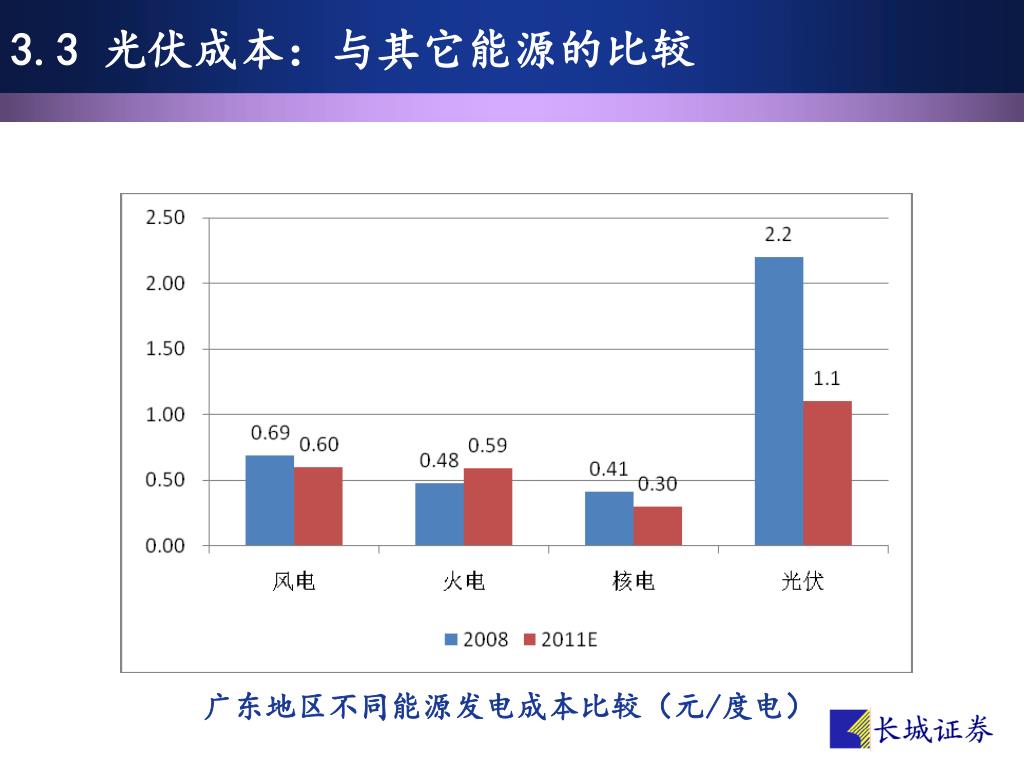 3.3 光伏成本：与其它能源的比较

2.50
2.00
1.50
1.00
0.50
0.00

0.69 0.60
0.48 0.59
0.41 0.30
2.2 1.1

风电 火电 核电 光伏

2008 2011E

广东地区不同能源发电成本比较（元/度电）

长城证券